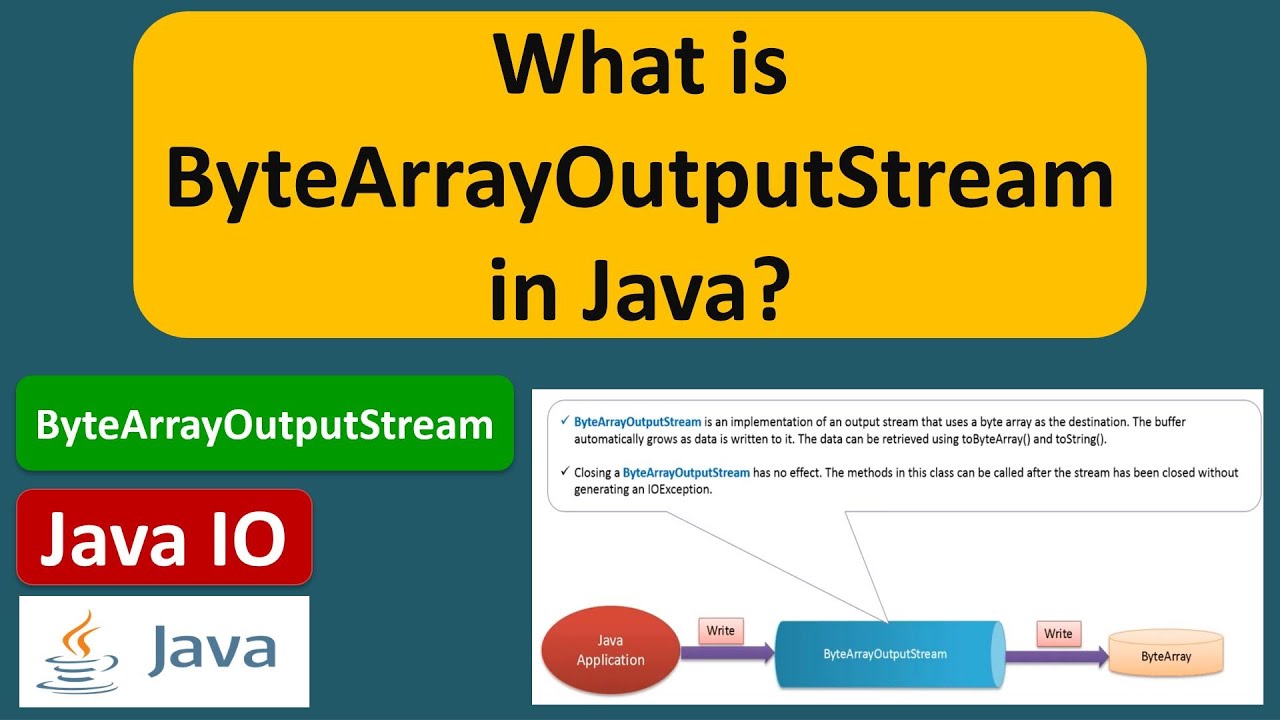 What is ByteArrayOutputStream in Java?

ByteArrayOutputStream

Java IO

Java

✓ ByteArrayOutputStream is an implementation of an output stream that uses a byte array as the destination. The buffer automatically grows as data is written to it. The data can be retrieved using toByteArray() and toString().

✓ Closing a ByteArrayOutputStream has no effect. The methods in this class can be called after the stream has been closed without generating an IOException.

Java Application

Write

ByteArrayOutputStream

Write

ByteArray